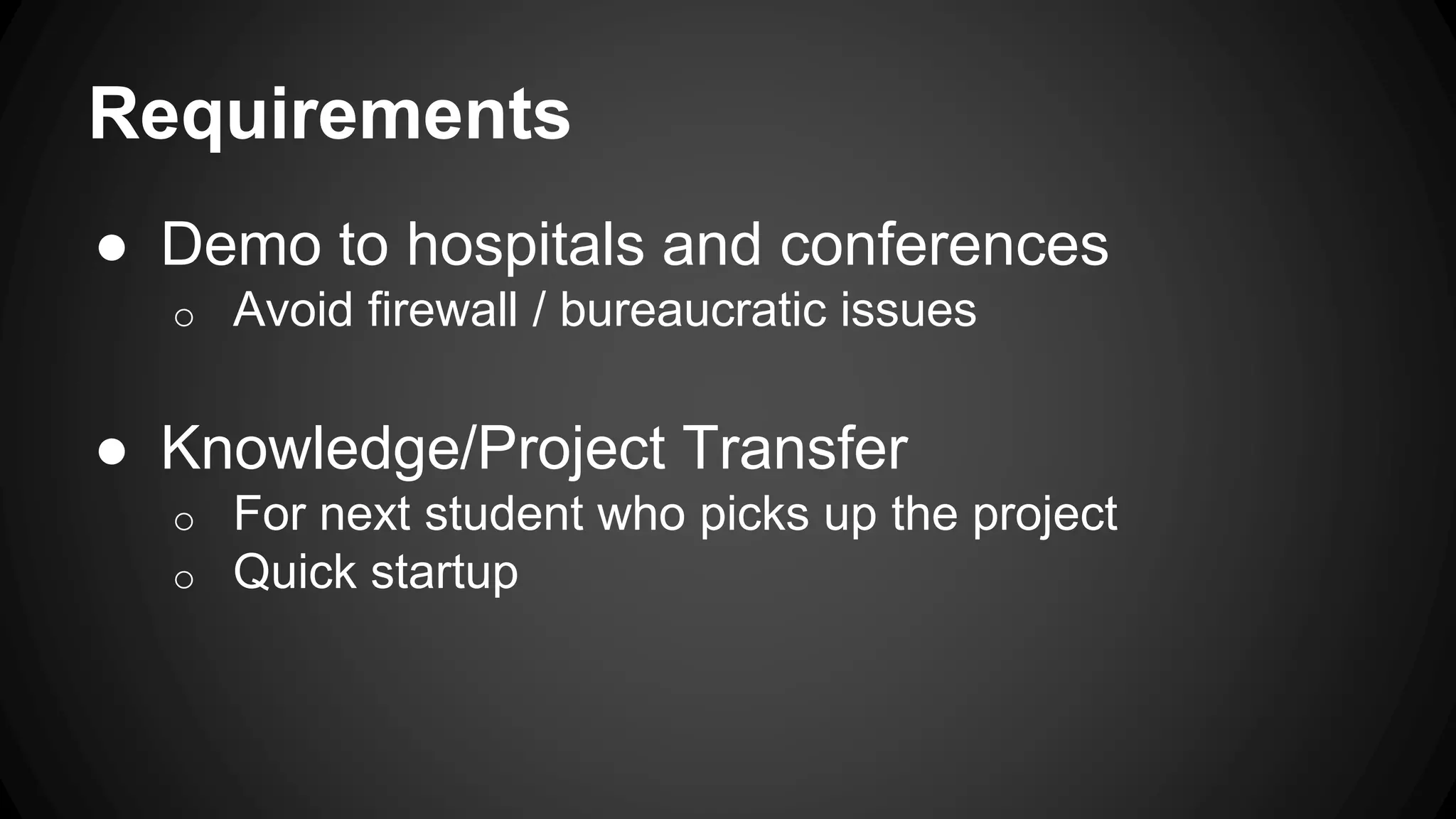 Requirements

● Demo to hospitals and conferences
 ○ Avoid firewall / bureaucratic issues

● Knowledge/Project Transfer
 ○ For next student who picks up the project
 ○ Quick startup